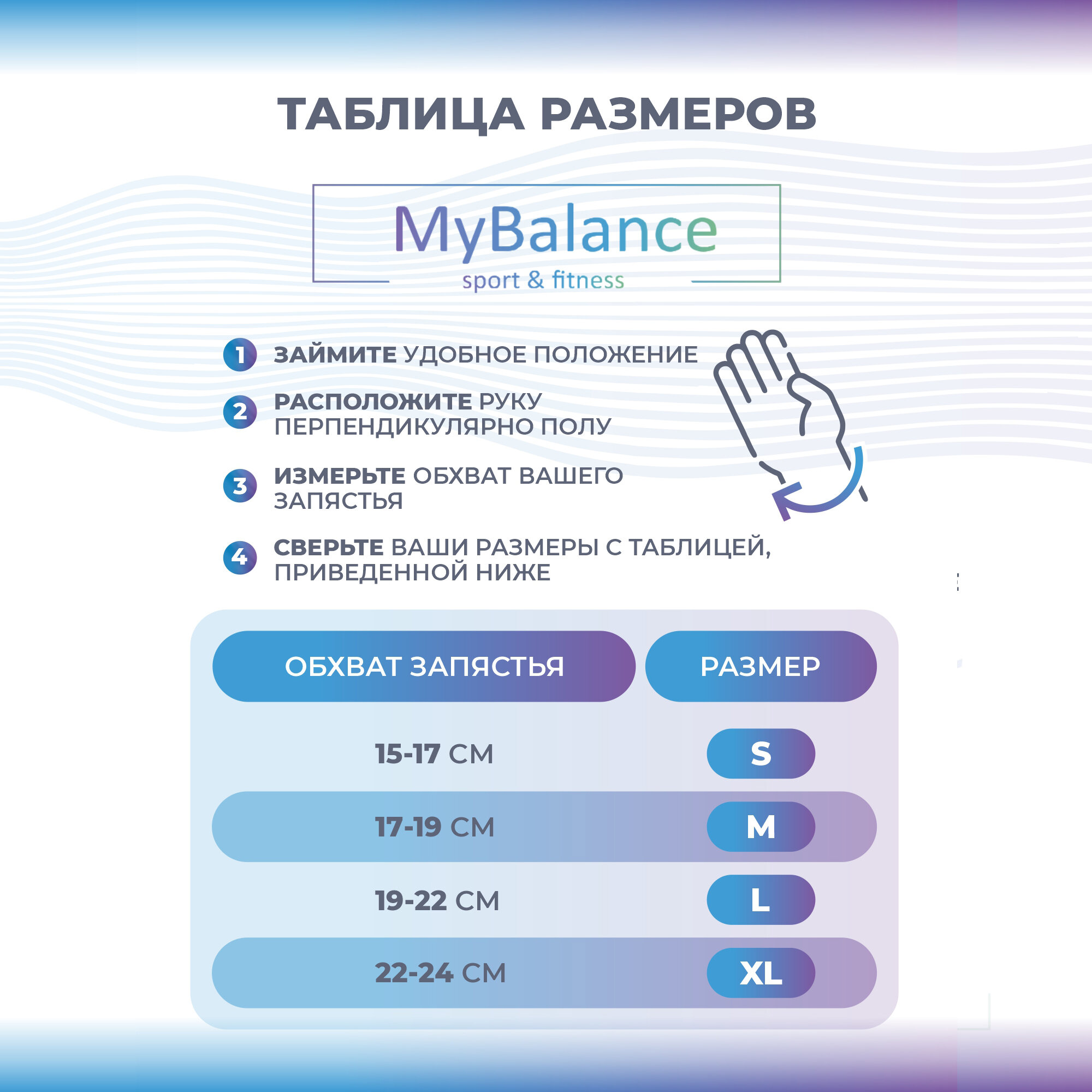 ТАБЛИЦА РАЗМЕРОВ

MyBalance
sport & fitness

1 ЗАЙМИТЕ УДОБНОЕ ПОЛОЖЕНИЕ

2 РАСПОЛОЖИТЕ РУКУ ПЕРПЕНДИКУЛЯРНО ПОЛУ

3 ИЗМЕРЬТЕ ОБХВАТ ВАШЕГО ЗАПЯСТЬЯ

4 СВЕРЬТЕ ВАШИ РАЗМЕРЫ С ТАБЛИЦЕЙ, ПРИВЕДЕННОЙ НИЖЕ

| ОБХВАТ ЗАПЯСТЬЯ | РАЗМЕР |
|---|---|
| 15-17 СМ | S |
| 17-19 СМ | M |
| 19-22 СМ | L |
| 22-24 СМ | XL |